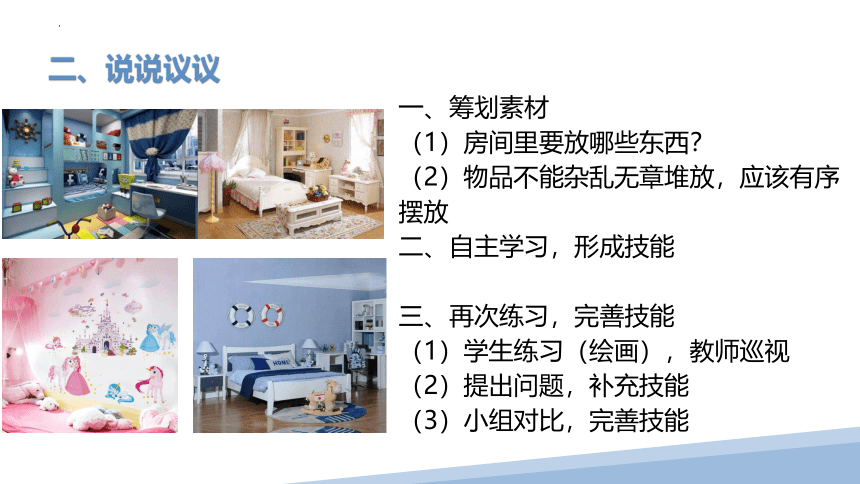 二、说说议议

一、筹划素材
（1）房间里要放哪些东西？
（2）物品不能杂乱无章堆放，应该有序摆放
二、自主学习，形成技能

三、再次练习，完善技能
（1）学生练习（绘画），教师巡视
（2）提出问题，补充技能
（3）小组对比，完善技能